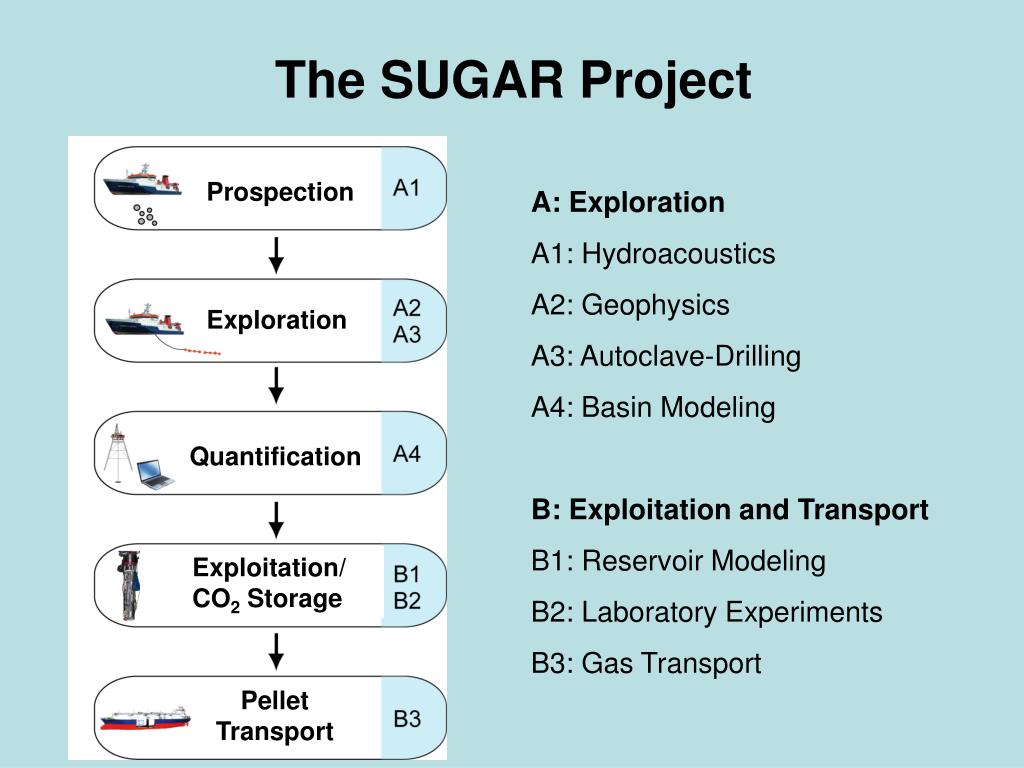 The SUGAR Project

Prospection A1

Exploration A2 A3

Quantification A4

Exploitation/ $CO_2$ Storage B1 B2

Pellet Transport B3

A: Exploration
A1: Hydroacoustics
A2: Geophysics
A3: Autoclave-Drilling
A4: Basin Modeling

B: Exploitation and Transport
B1: Reservoir Modeling
B2: Laboratory Experiments
B3: Gas Transport